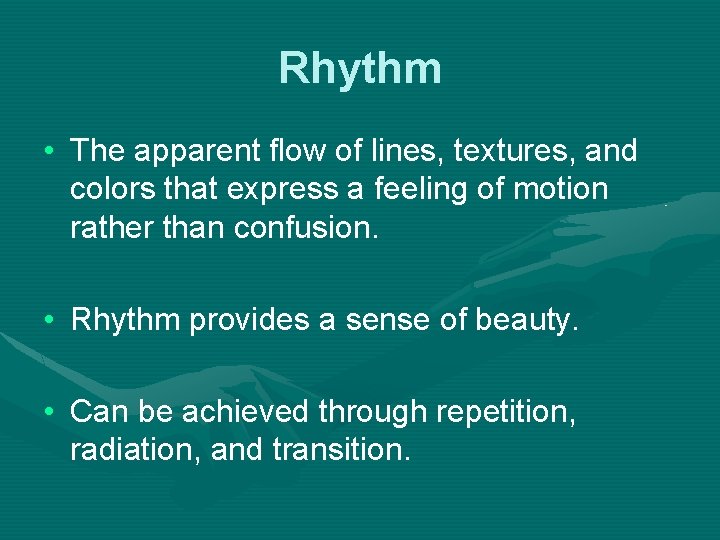 Rhythm

• The apparent flow of lines, textures, and colors that express a feeling of motion rather than confusion.

• Rhythm provides a sense of beauty.

• Can be achieved through repetition, radiation, and transition.